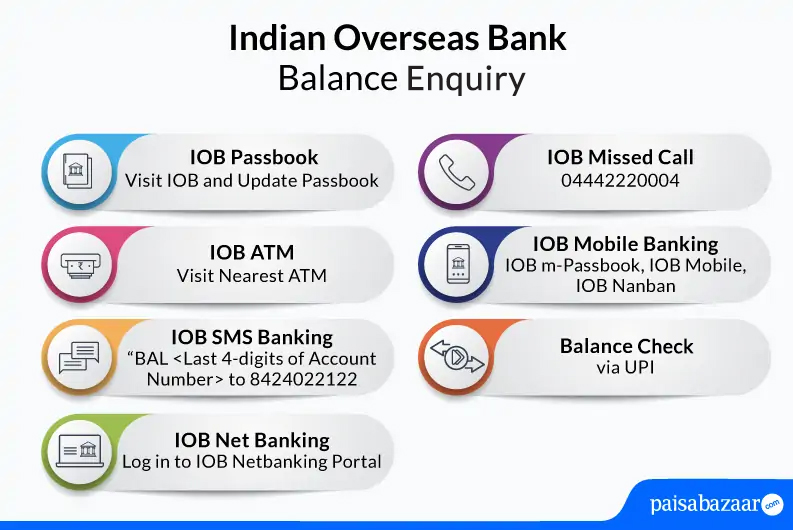 Indian Overseas Bank
Balance Enquiry

IOB Passbook
Visit IOB and Update Passbook

IOB ATM
Visit Nearest ATM

IOB SMS Banking
“BAL <Last 4-digits of Account Number> to 8424022122

IOB Net Banking
Log in to IOB Netbanking Portal

IOB Missed Call
04442220004

IOB Mobile Banking
IOB m-Passbook, IOB Mobile, IOB Nanban

Balance Check
via UPI

paisabazaar.com